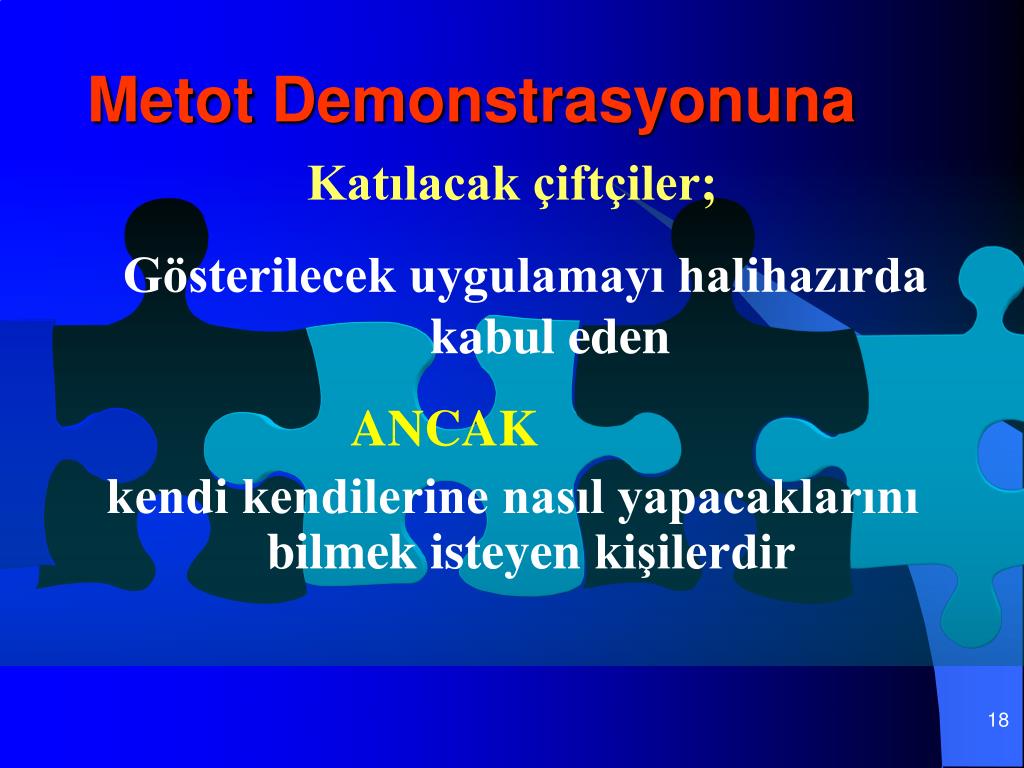 Metot Demonstrasyonuna

Katılacak çiftçiler;

Gösterilecek uygulamayı halihazırda kabul eden

ANCAK

kendi kendilerine nasıl yapacaklarını bilmek isteyen kişilerdir

18